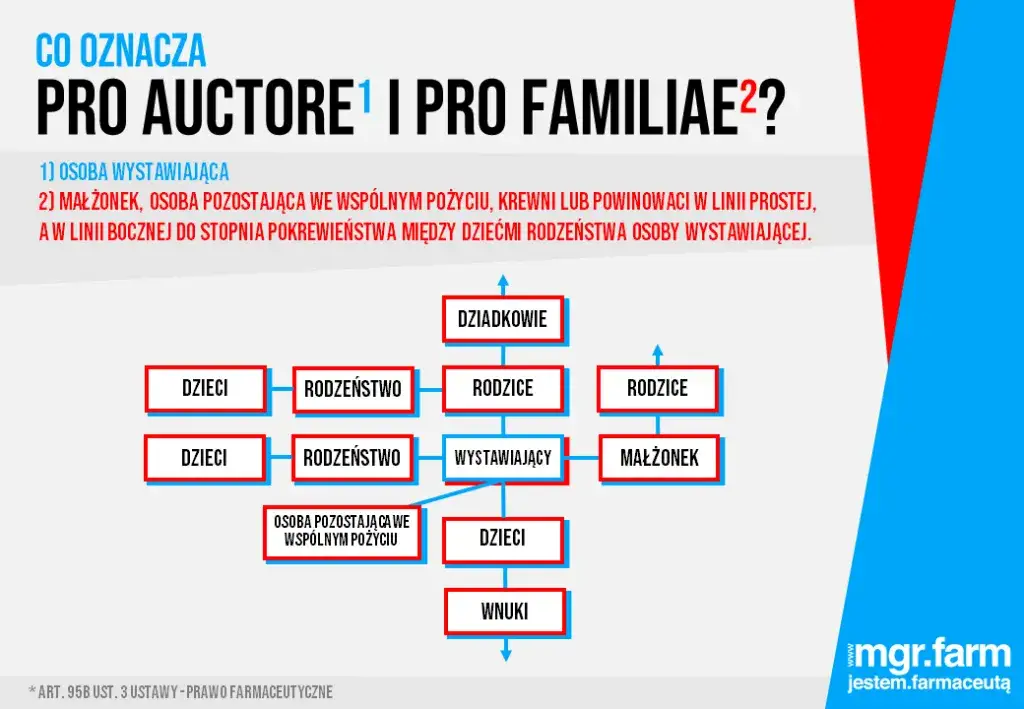 CO OZNACZA
PRO AUCTORE$^1$ I PRO FAMILIAE$^2$?

1) OSOBA WYSTAWIAJĄCA
2) MAŁŻONEK, OSOBA POZOSTAJĄCA WE WSPÓLNYM POŻYCIU, KREWNI LUB POWINOWACI W LINII PROSTEJ, A W LINII BOCZNEJ DO STOPNIA POKREWIEŃSTWA MIĘDZY DZIEĆMI RODZEŃSTWA OSOBY WYSTAWIAJĄCEJ.

DZIADKOWIE
DZIECI
RODZEŃSTWO
RODZICE
RODZICE
DZIECI
RODZEŃSTWO
WYSTAWIAJĄCY
MAŁŻONEK
OSOBA POZOSTAJĄCA WE WSPÓLNYM POŻYCIU
DZIECI
WNUKI

* ART. 95B UST. 3 USTAWY - PRAWO FARMACEUTYCZNE

www.mgr.farm
jestem.farmaceutą